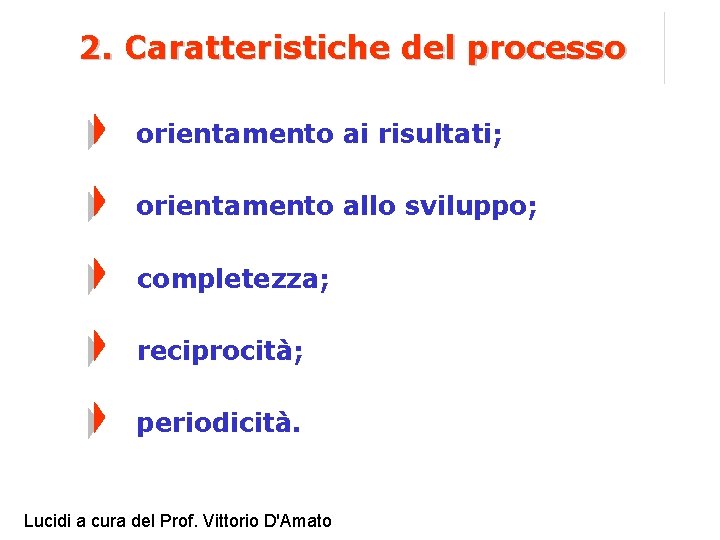 2. Caratteristiche del processo

orientamento ai risultati;

orientamento allo sviluppo;

completezza;

reciprocità;

periodicità.

Lucidi a cura del Prof. Vittorio D'Amato